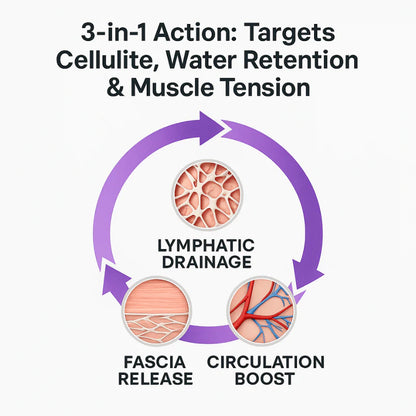 3-in-1 Action: Targets Cellulite, Water Retention & Muscle Tension

LYMPHATIC DRAINAGE

FASCIA RELEASE

CIRCULATION BOOST